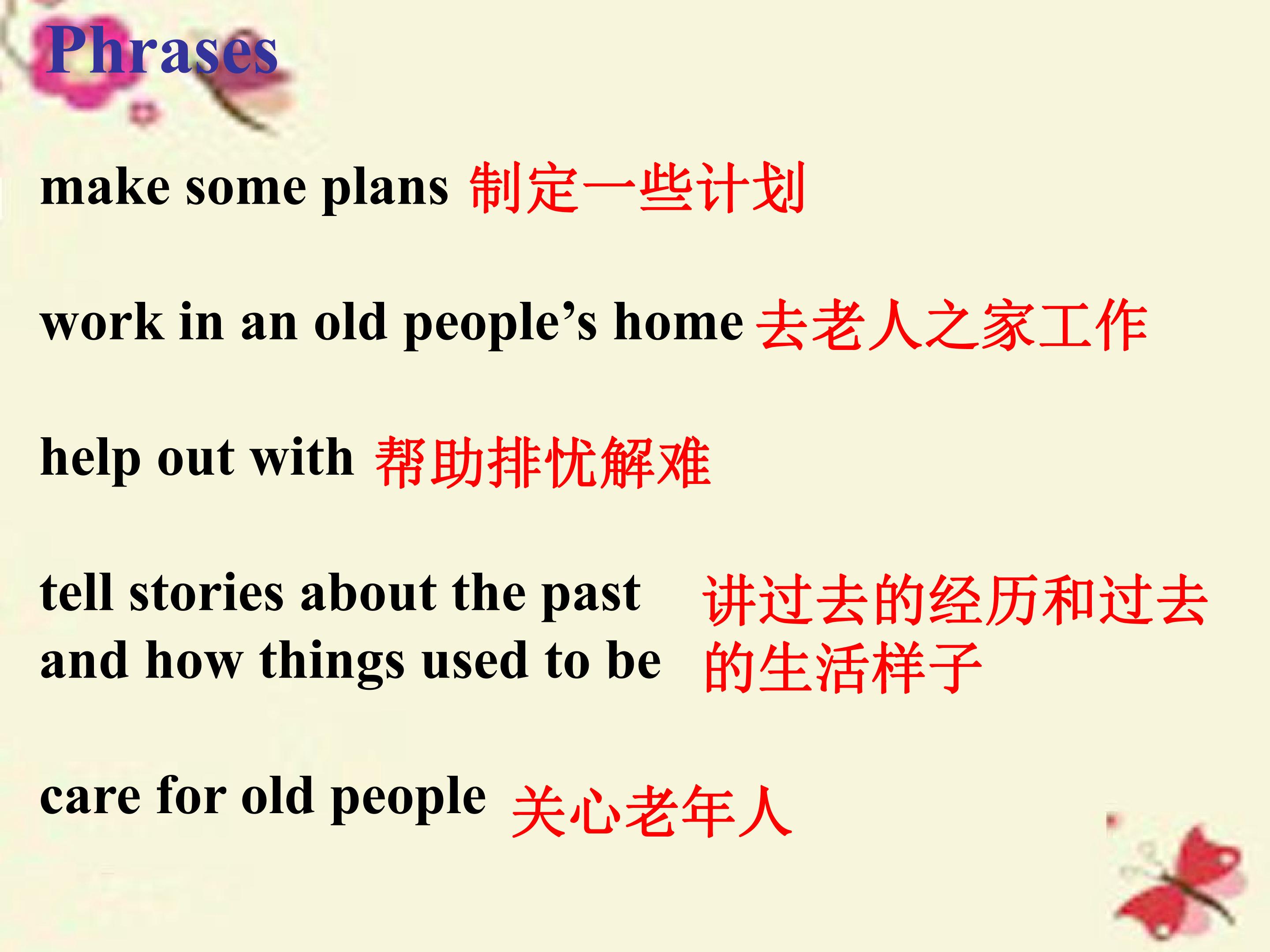 Phrases

make some plans 制定一些计划

work in an old people's home 去老人之家工作

help out with 帮助排忧解难

tell stories about the past and how things used to be 讲过去的经历和过去的生活样子

care for old people 关心老年人